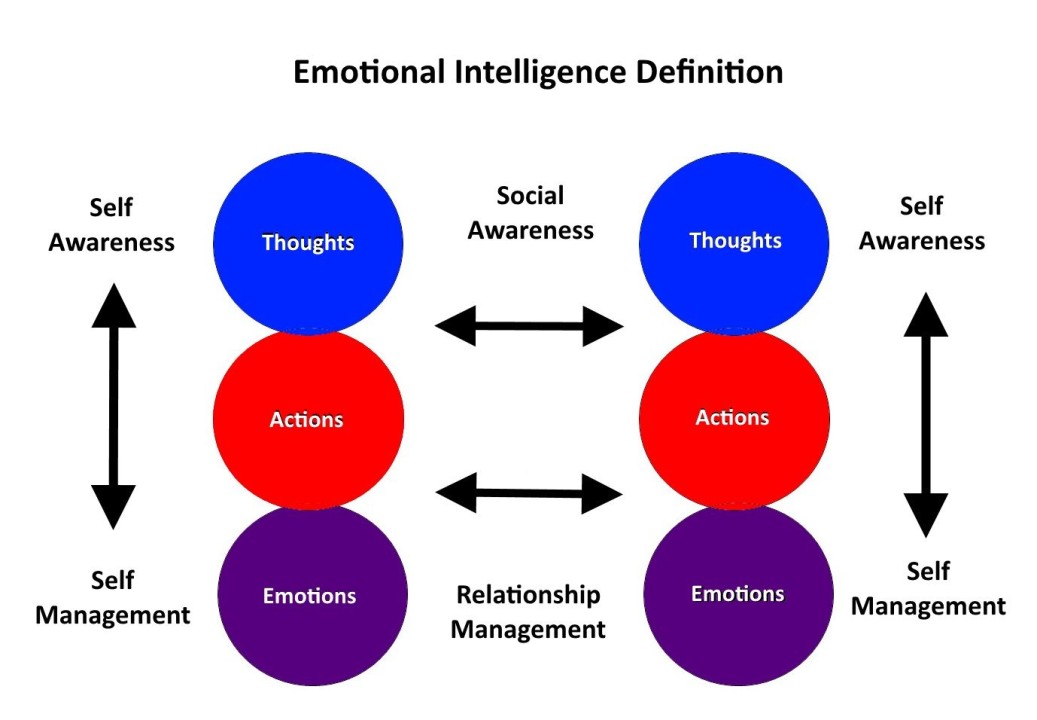 Emotional Intelligence Definition

Self Awareness

Thoughts

Social Awareness

Thoughts

Self Awareness

Actions

Actions

Self Management

Emotions

Relationship Management

Emotions

Self Management